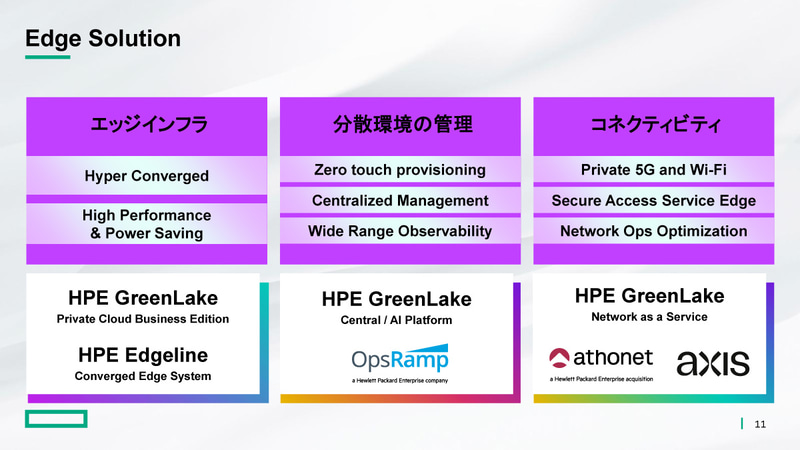 Edge Solution

エッジインフラ

Hyper Converged

High Performance & Power Saving

HPE GreenLake
Private Cloud Business Edition

HPE Edgeline
Converged Edge System

分散環境の管理

Zero touch provisioning

Centralized Management

Wide Range Observability

HPE GreenLake
Central / AI Platform

OpsRamp
a Hewlett Packard Enterprise company

コネクティビティ

Private 5G and Wi-Fi

Secure Access Service Edge

Network Ops Optimization

HPE GreenLake
Network as a Service

athonet
a Hewlett Packard Enterprise acquisition

axis

11